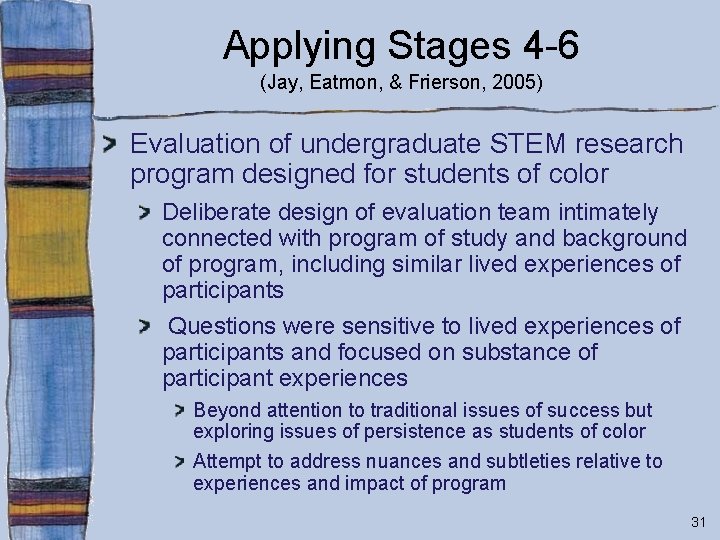 Applying Stages 4-6
(Jay, Eatmon, & Frierson, 2005)

Evaluation of undergraduate STEM research program designed for students of color

Deliberate design of evaluation team intimately connected with program of study and background of program, including similar lived experiences of participants

Questions were sensitive to lived experiences of participants and focused on substance of participant experiences

Beyond attention to traditional issues of success but exploring issues of persistence as students of color

Attempt to address nuances and subtleties relative to experiences and impact of program

31